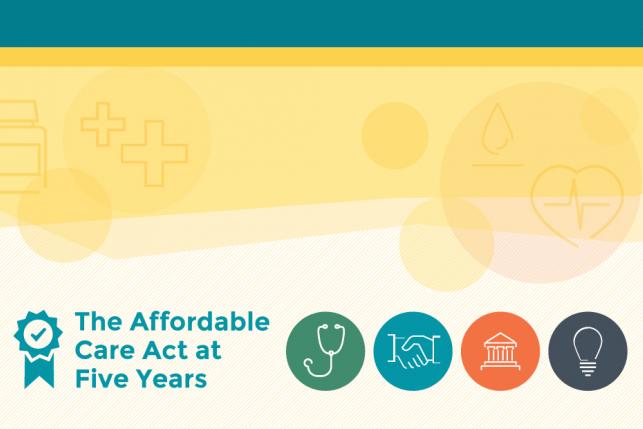 The Affordable Care Act at Five Years